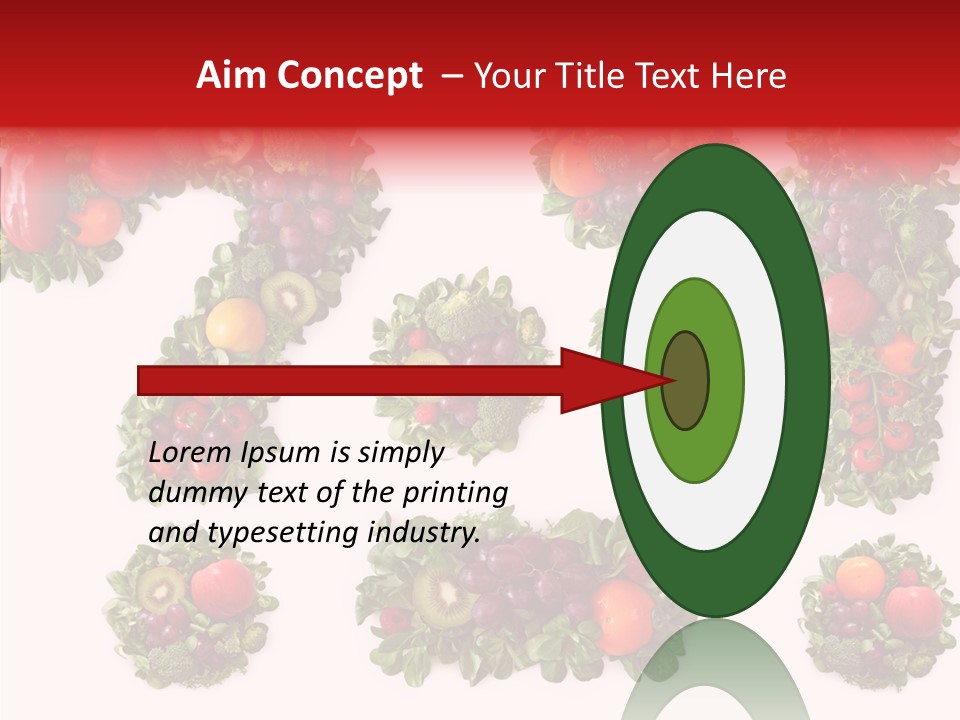 Aim Concept – Your Title Text Here

Lorem Ipsum is simply dummy text of the printing and typesetting industry.